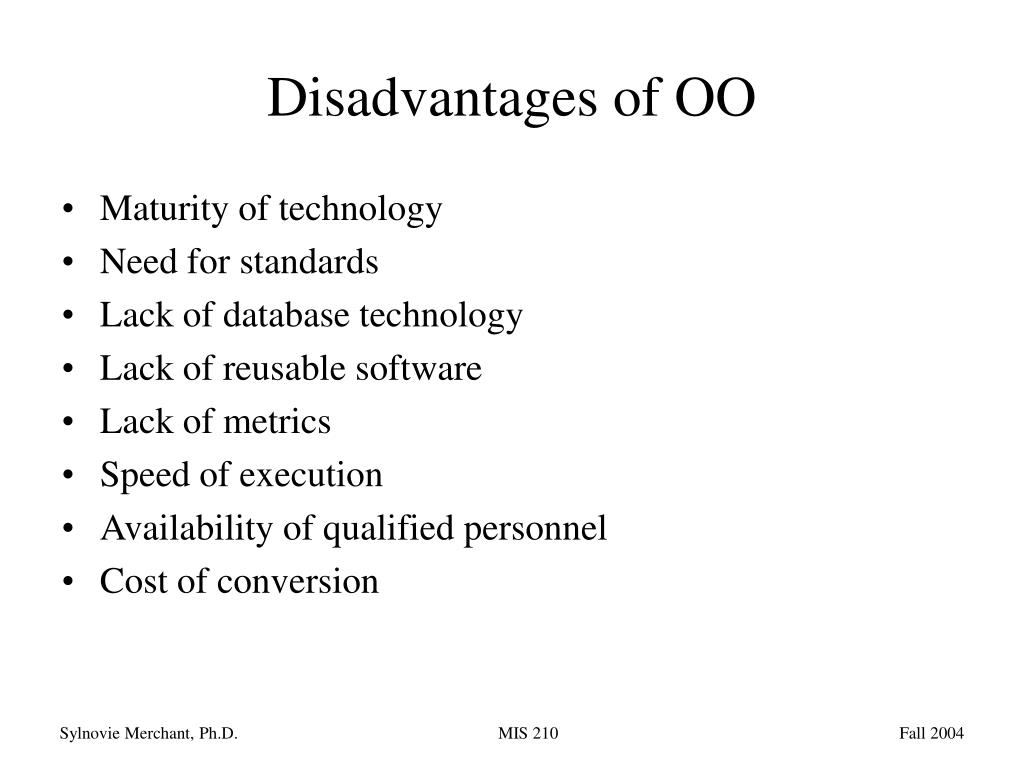 Disadvantages of OO

• Maturity of technology
• Need for standards
• Lack of database technology
• Lack of reusable software
• Lack of metrics
• Speed of execution
• Availability of qualified personnel
• Cost of conversion

Sylnovie Merchant, Ph.D.
MIS 210
Fall 2004